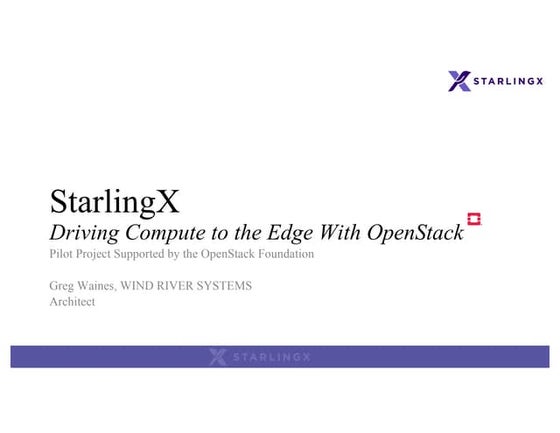 STARLINGX

StarlingX

Driving Compute to the Edge With OpenStack

Pilot Project Supported by the OpenStack Foundation

Greg Waines, WIND RIVER SYSTEMS
Architect

STARLINGX